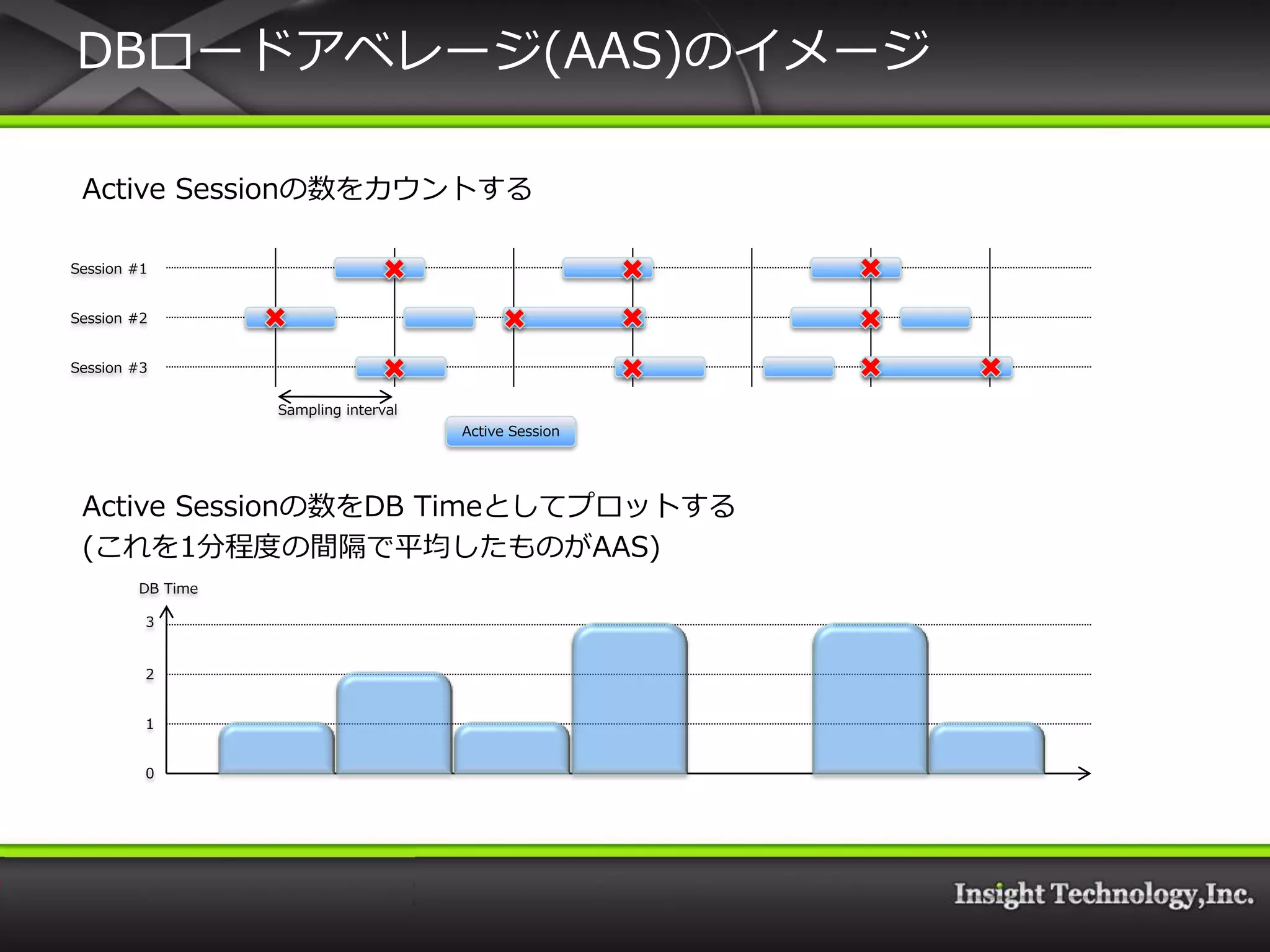 DBロードアベレージ(AAS)のイメージ

Active Sessionの数をカウントする

Session #1
Session #2
Session #3

Sampling interval

Active Session

Active Sessionの数をDB Timeとしてプロットする
(これを1分程度の間隔で平均したものがAAS)

DB Time
3
2
1
0

Insight Technology,Inc.